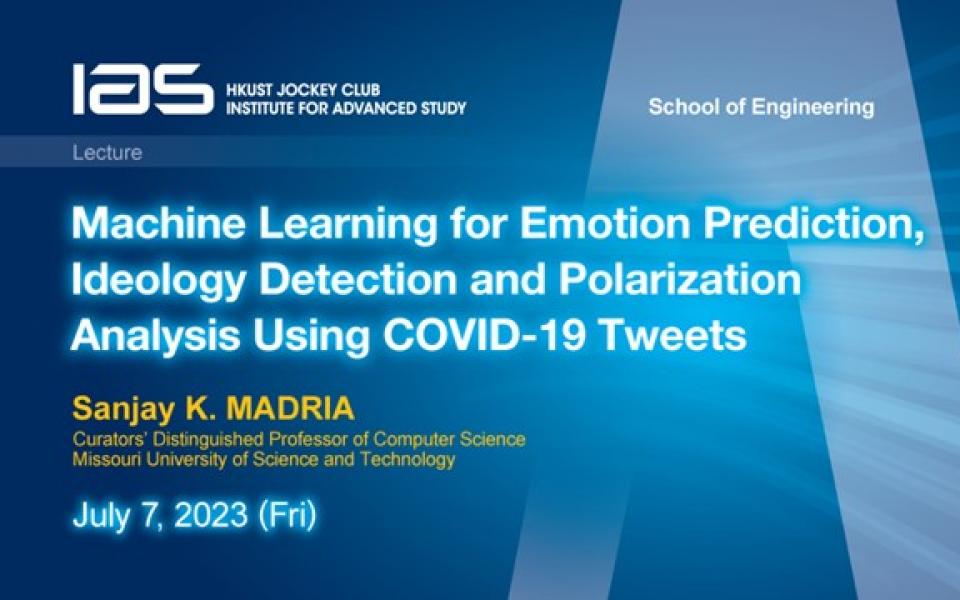 IAS HKUST JOCKEY CLUB INSTITUTE FOR ADVANCED STUDY

School of Engineering

Lecture

Machine Learning for Emotion Prediction, Ideology Detection and Polarization Analysis Using COVID-19 Tweets

Sanjay K. MADRIA
Curators' Distinguished Professor of Computer Science
Missouri University of Science and Technology

July 7, 2023 (Fri)